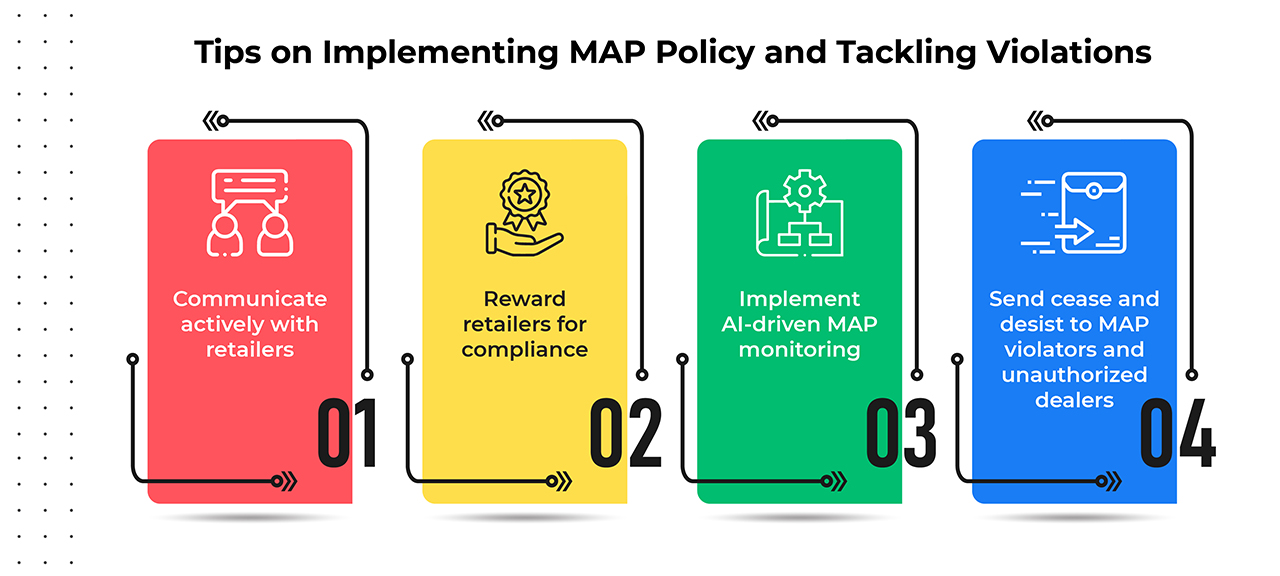 Tips on Implementing MAP Policy and Tackling Violations

Communicate actively with retailers

01

Reward retailers for compliance

02

Implement AI-driven MAP monitoring

03

Send cease and desist to MAP violators and unauthorized dealers

04